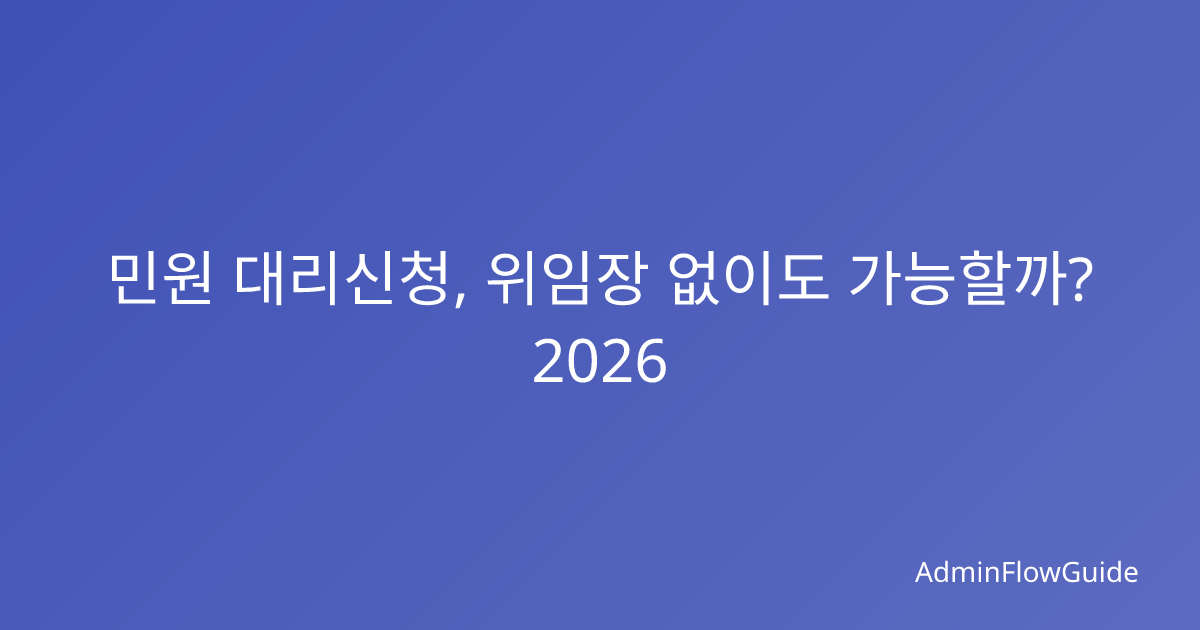 민원 대리신청, 위임장 없이도 가능할까? 2026

AdminFlowGuide